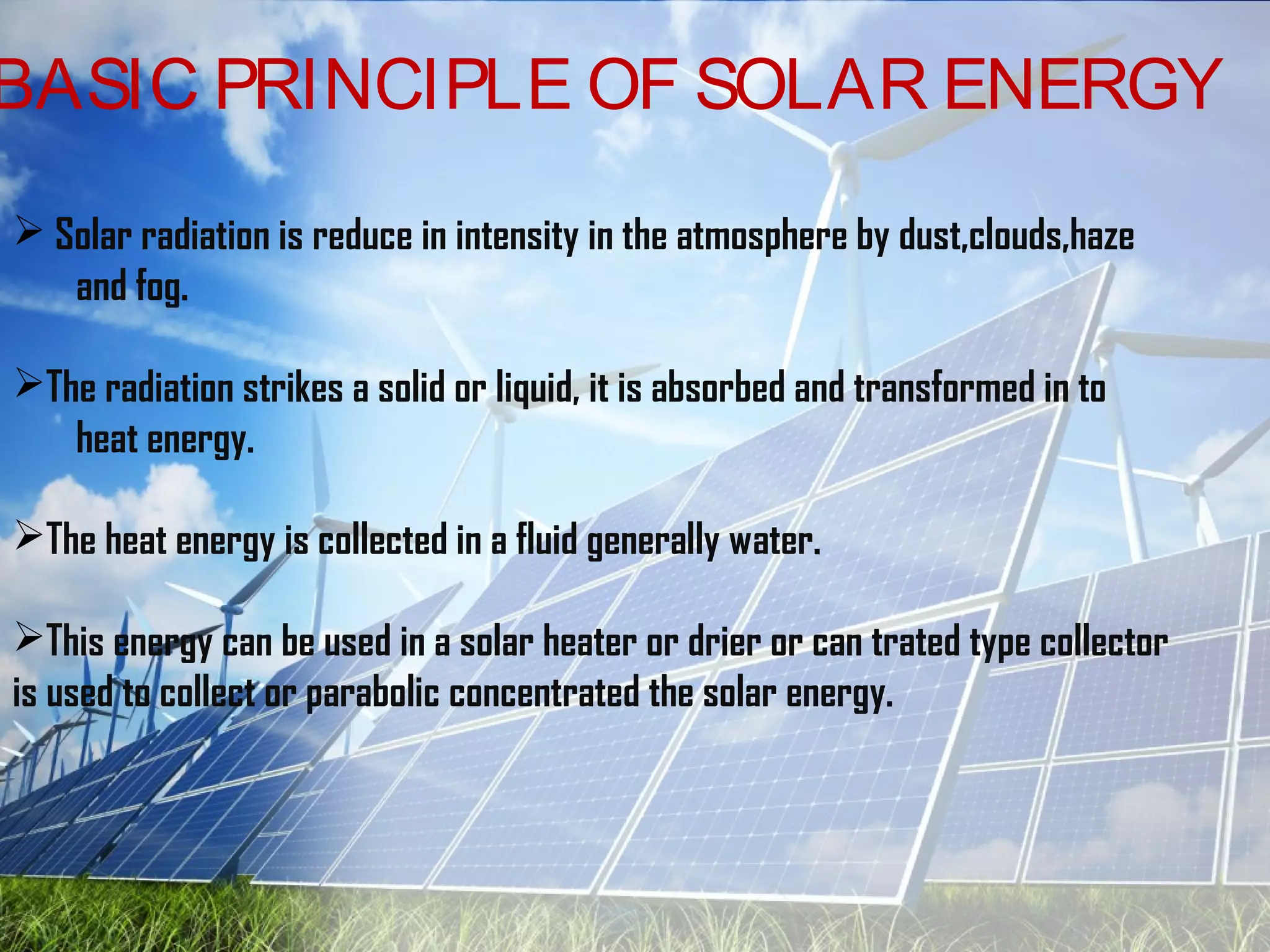 BASIC PRINCIPLE OF SOLAR ENERGY

➢ Solar radiation is reduce in intensity in the atmosphere by dust,clouds,haze and fog.

➢The radiation strikes a solid or liquid, it is absorbed and transformed in to heat energy.

➢The heat energy is collected in a fluid generally water.

➢This energy can be used in a solar heater or drier or can trated type collector is used to collect or parabolic concentrated the solar energy.